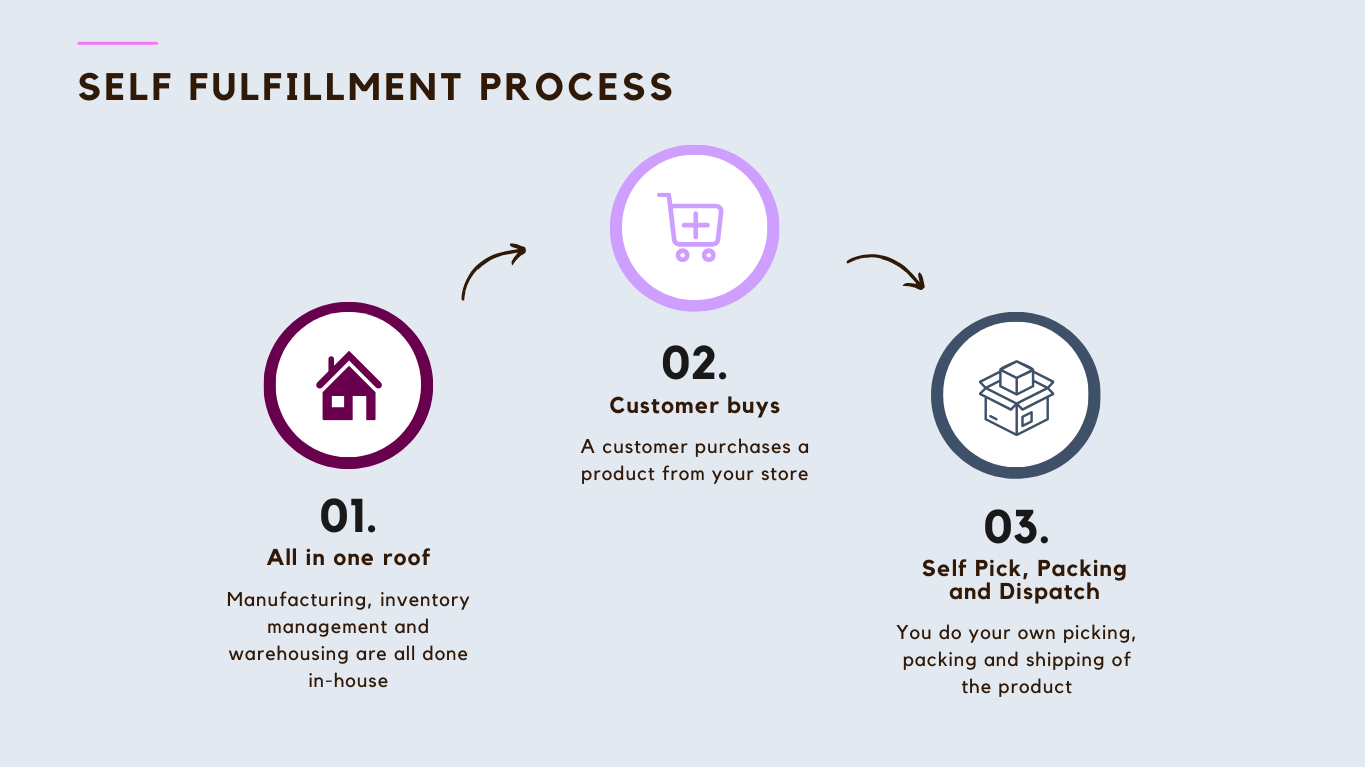 SELF FULFILLMENT PROCESS

01.
All in one roof
Manufacturing, inventory management and warehousing are all done in-house

02.
Customer buys
A customer purchases a product from your store

03.
Self Pick, Packing and Dispatch
You do your own picking, packing and shipping of the product